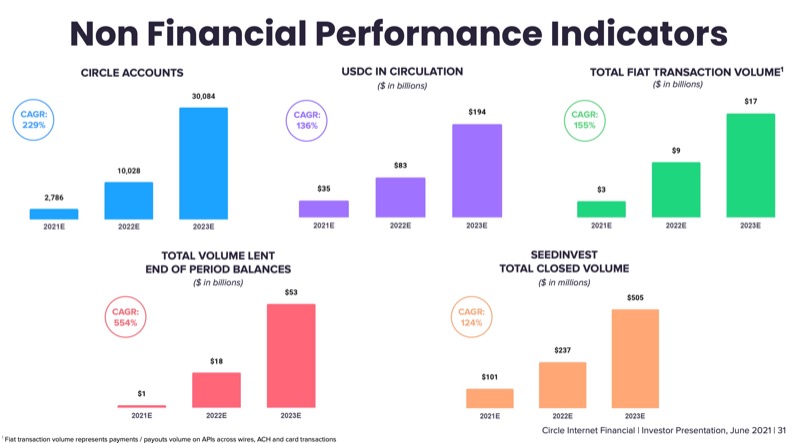 Non Financial Performance Indicators

CIRCLE ACCOUNTS

CAGR: 229%

2,786
10,028
30,084

2021E
2022E
2023E

USDC IN CIRCULATION
($ in billions)

CAGR: 136%

$35
$83
$194

2021E
2022E
2023E

TOTAL FIAT TRANSACTION VOLUME$^1$
($ in billions)

CAGR: 155%

$3
$9
$17

2021E
2022E
2023E

TOTAL VOLUME LENT
END OF PERIOD BALANCES
($ in billions)

CAGR: 554%

$1
$18
$53

2021E
2022E
2023E

SEEDINVEST
TOTAL CLOSED VOLUME
($ in millions)

CAGR: 124%

$101
$237
$505

2021E
2022E
2023E

$^1$ Fiat transaction volume represents payments / payouts volume on APIs across wires, ACH and card transactions

Circle Internet Financial | Investor Presentation, June 2021 | 31